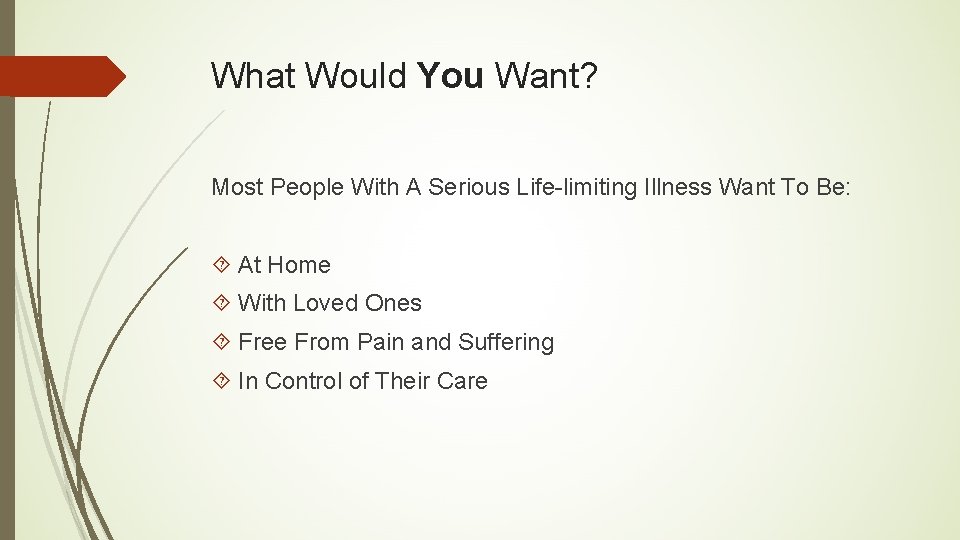 What Would You Want?

Most People With A Serious Life-limiting Illness Want To Be:

At Home
With Loved Ones
Free From Pain and Suffering
In Control of Their Care